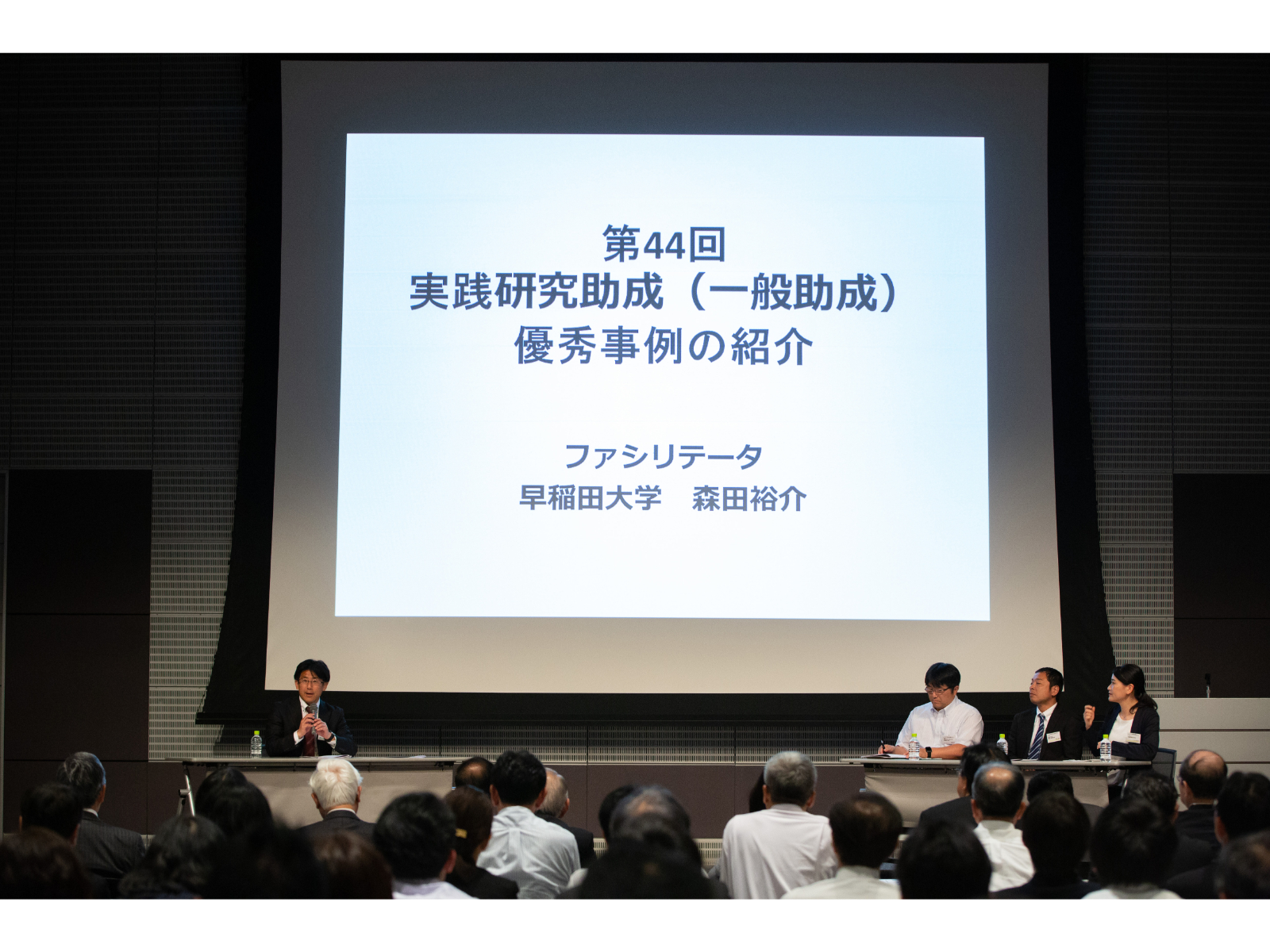 第44回
実践研究助成（一般助成）
優秀事例の紹介

ファシリテータ
早稲田大学　森田裕介